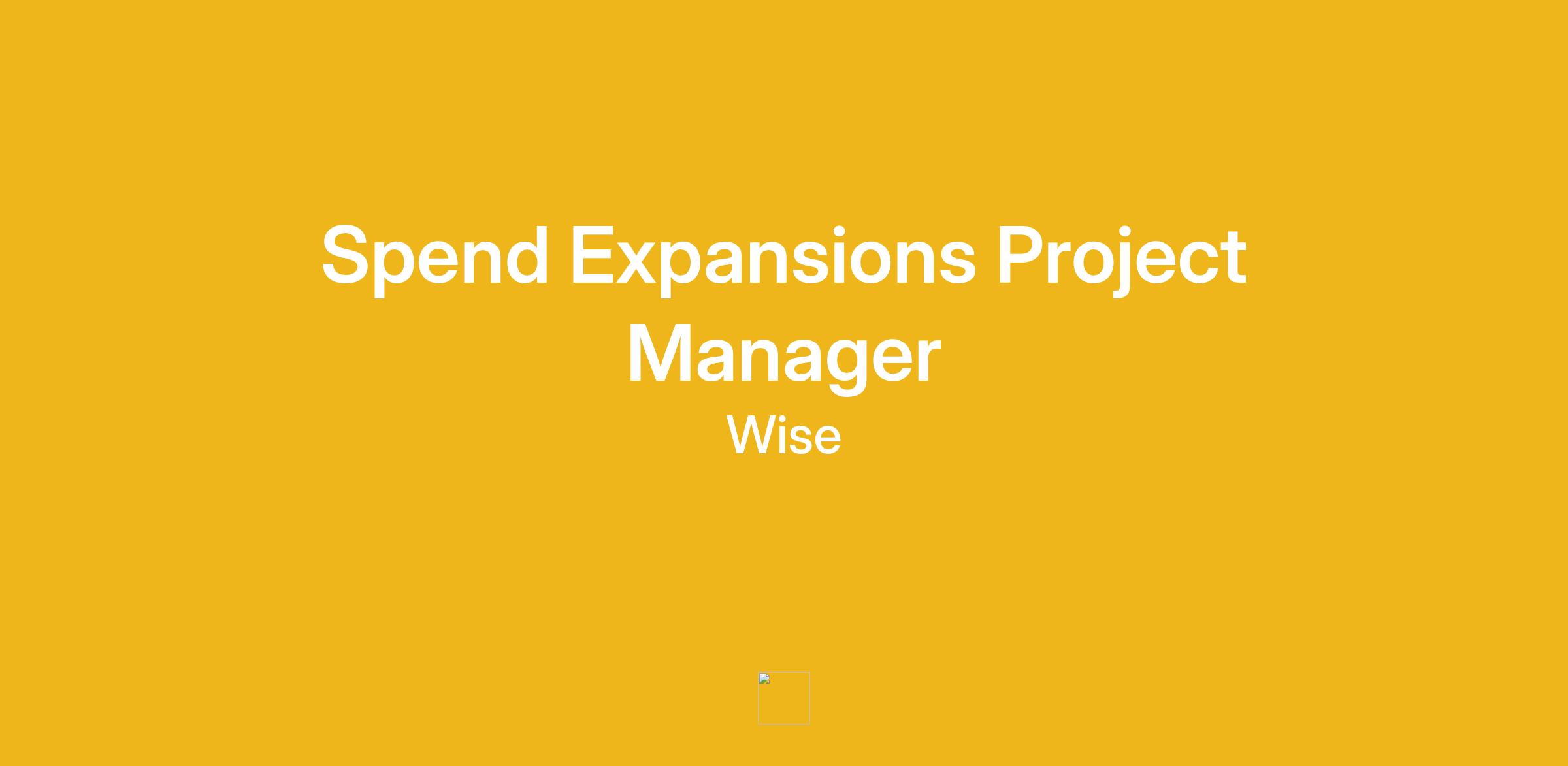 Spend Expansions Project Manager

Wise